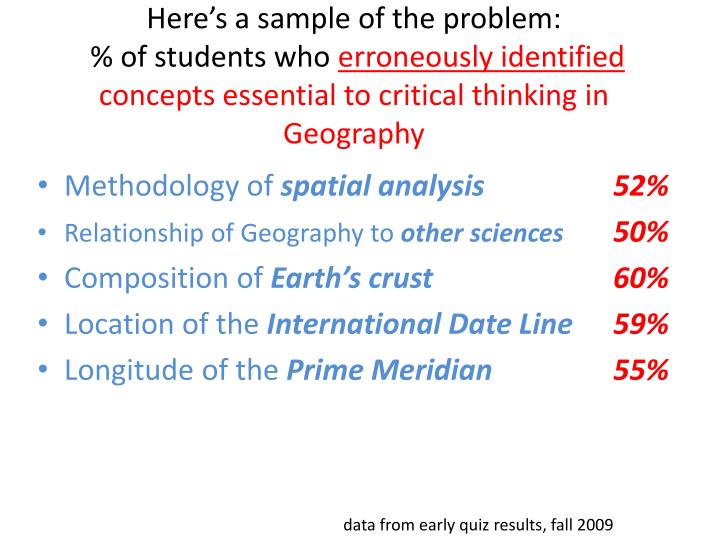 Here's a sample of the problem:
% of students who erroneously identified concepts essential to critical thinking in Geography

• Methodology of spatial analysis 52%
• Relationship of Geography to other sciences 50%
• Composition of Earth's crust 60%
• Location of the International Date Line 59%
• Longitude of the Prime Meridian 55%

data from early quiz results, fall 2009